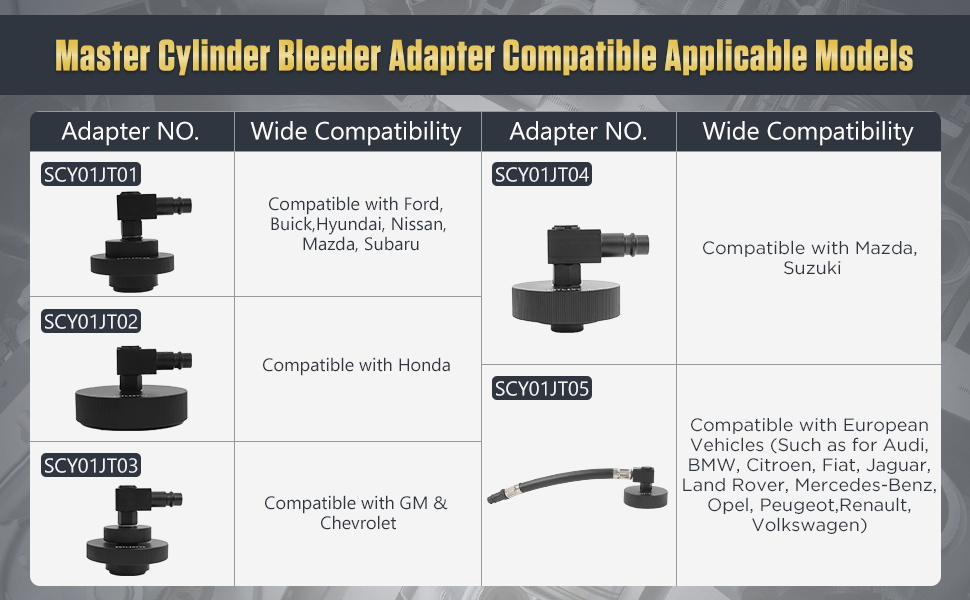 Master Cylinder Bleeder Adapter Compatible Applicable Models

| Adapter NO. | Wide Compatibility |
|---|---|
| SCY01JT01 | Compatible with Ford, Buick,Hyundai, Nissan, Mazda, Subaru |
| SCY01JT02 | Compatible with Honda |
| SCY01JT03 | Compatible with GM & Chevrolet |

| Adapter NO. | Wide Compatibility |
|---|---|
| SCY01JT04 | Compatible with Mazda, Suzuki |
| SCY01JT05 | Compatible with European Vehicles (Such as for Audi, BMW, Citroen, Fiat, Jaguar, Land Rover, Mercedes-Benz, Opel, Peugeot,Renault, Volkswagen) |